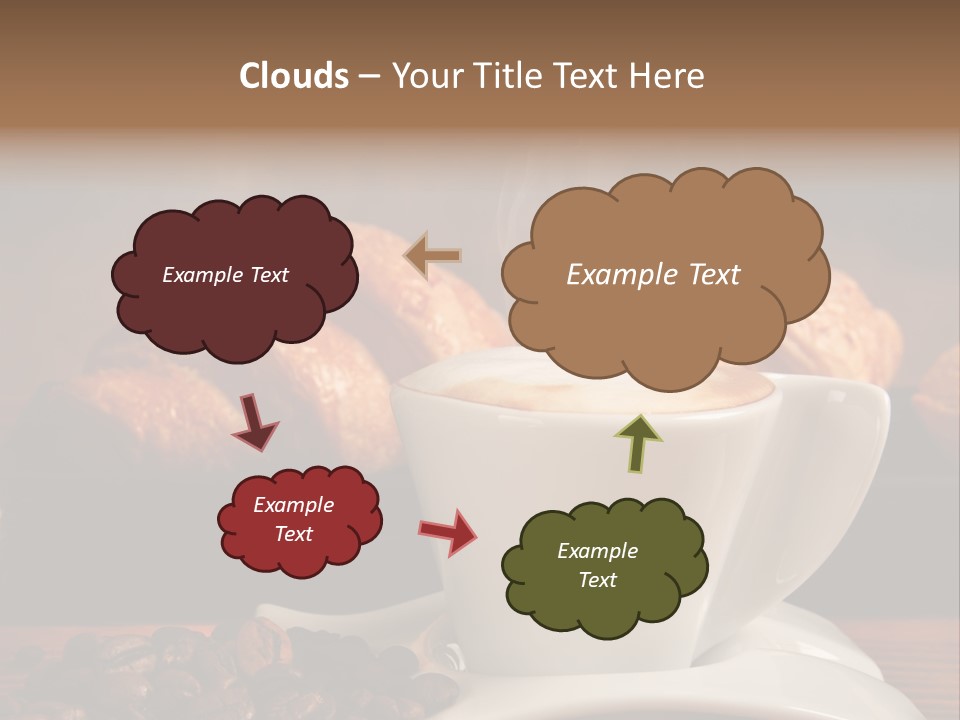 Clouds – Your Title Text Here

Example Text

Example Text

Example Text

Example Text